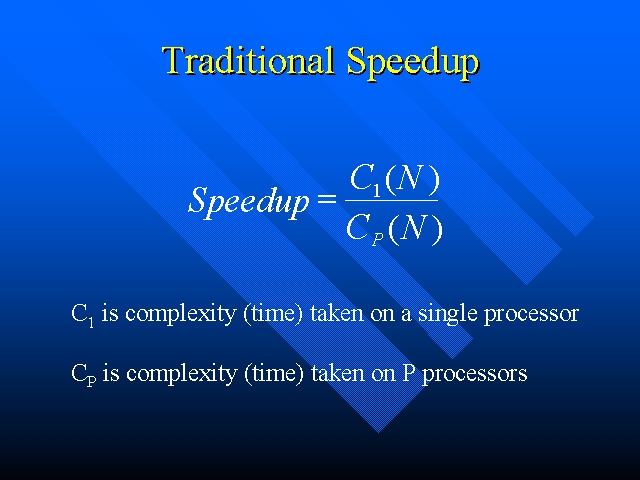 Traditional Speedup

$Speedup = \frac{C_1(N)}{C_P(N)}$

$C_1$ is complexity (time) taken on a single processor

$C_P$ is complexity (time) taken on P processors